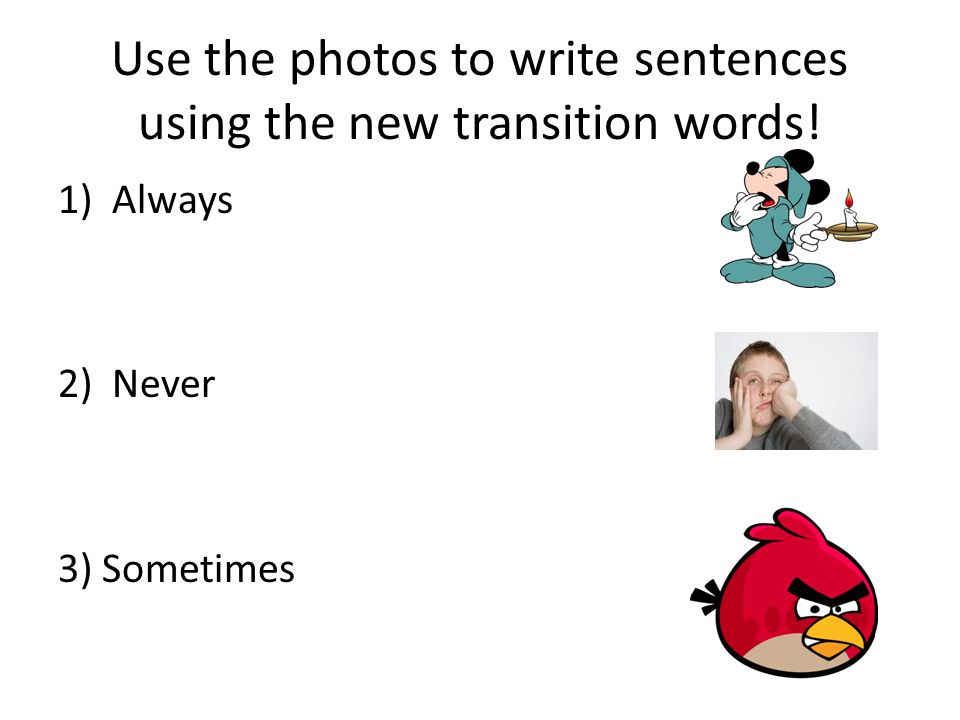 Use the photos to write sentences using the new transition words!

1) Always

2) Never

3) Sometimes